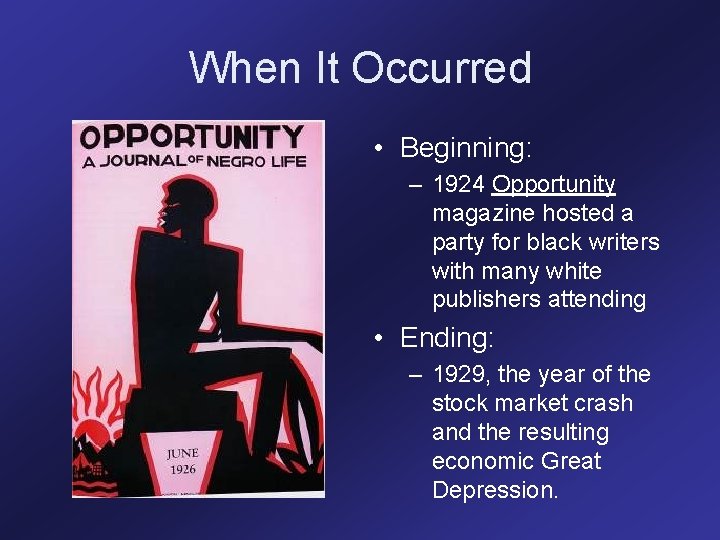 When It Occurred

OPPORTUNITY
A JOURNAL OF NEGRO LIFE

JUNE
1926

• Beginning:
– 1924 Opportunity magazine hosted a party for black writers with many white publishers attending

• Ending:
– 1929, the year of the stock market crash and the resulting economic Great Depression.